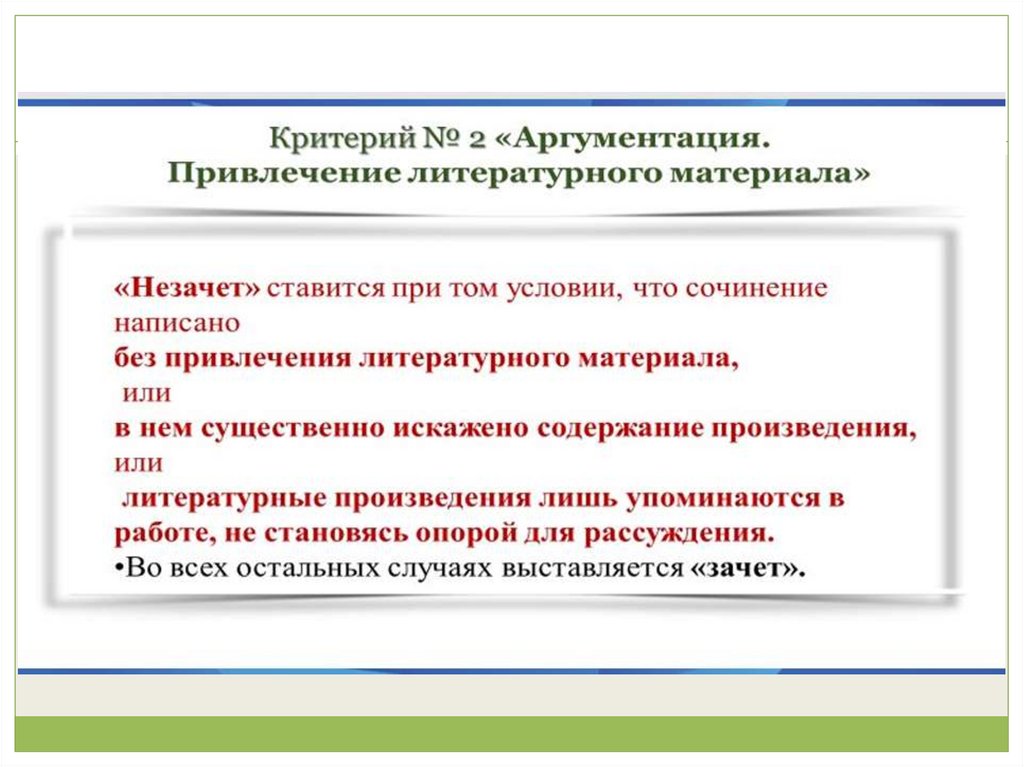 Критерий № 2 «Аргументация. Привлечение литературного материала»

«Незачет» ставится при том условии, что сочинение написано
без привлечения литературного материала,
или
в нем существенно искажено содержание произведения,
или
литературные произведения лишь упоминаются в работе, не становясь опорой для рассуждения.
•Во всех остальных случаях выставляется «зачет».